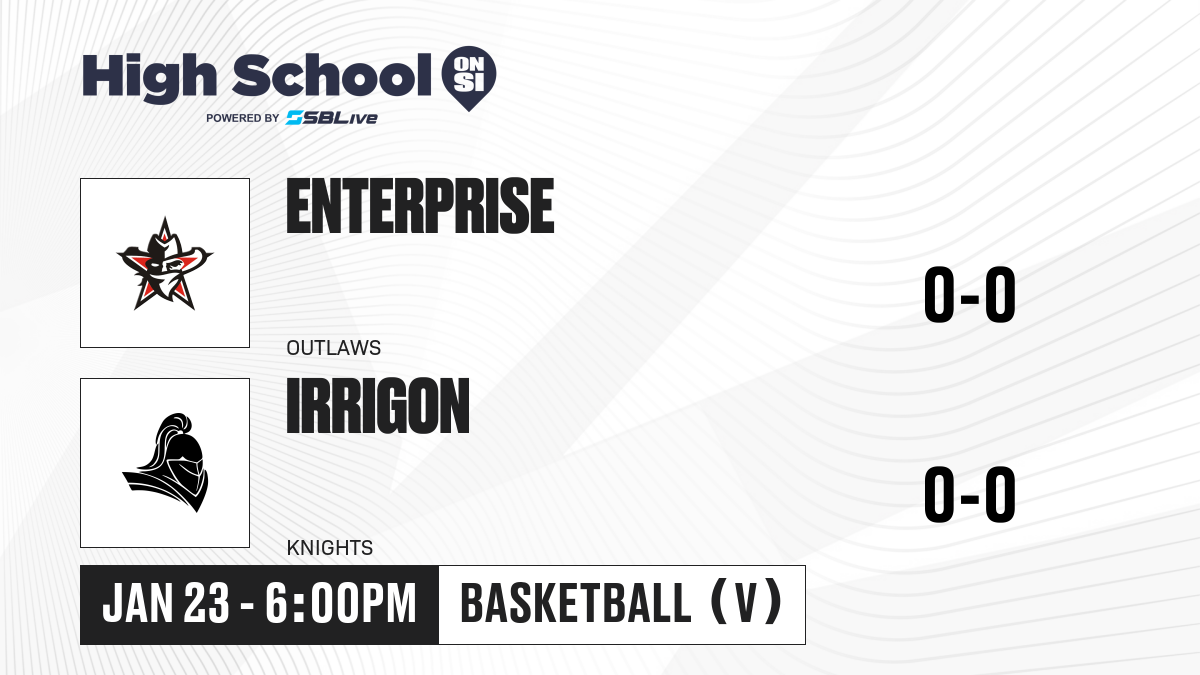 High School ON SI
POWERED BY SBLive

ENTERPRISE
OUTLAWS
0-0

IRRIGON
KNIGHTS
0-0

JAN 23 - 6:00PM
BASKETBALL (V)